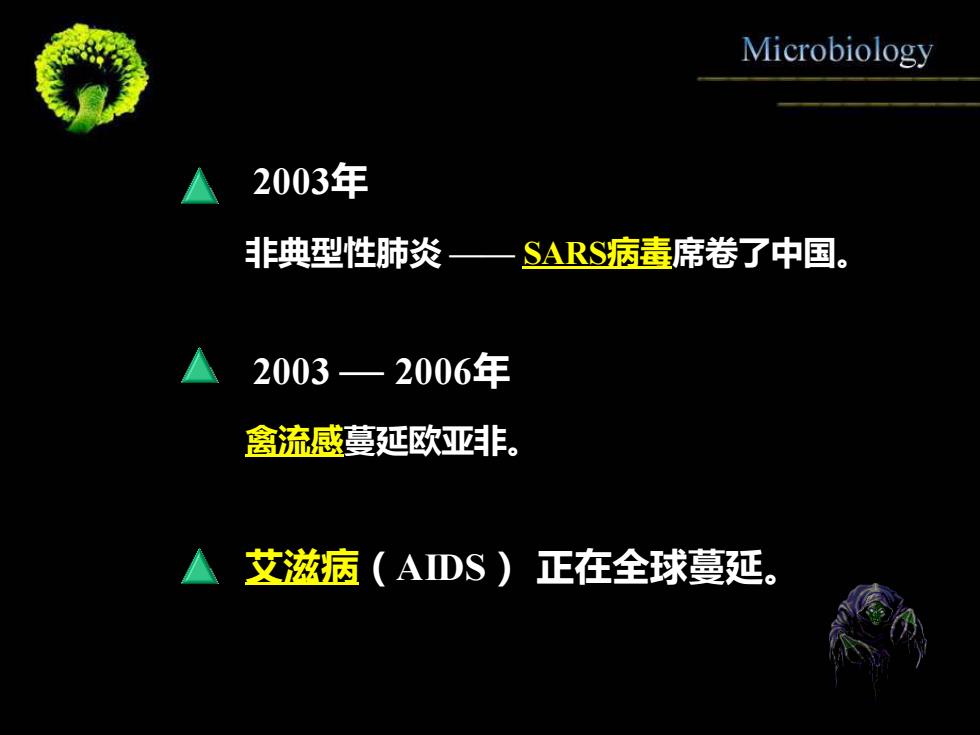 Microbiology

2003年

非典型性肺炎 —— SARS病毒席卷了中国。

2003 — 2006年

禽流感蔓延欧亚非。

艾滋病（AIDS） 正在全球蔓延。